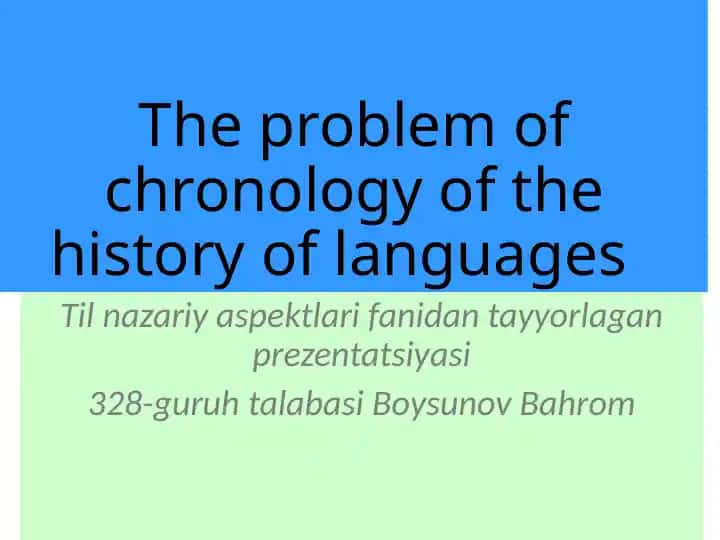 The problem of chronology of the history of languages

Til nazariy aspektlari fanidan tayyorlagan prezentatsiyasi

328-guruh talabasi Boysunov Bahrom